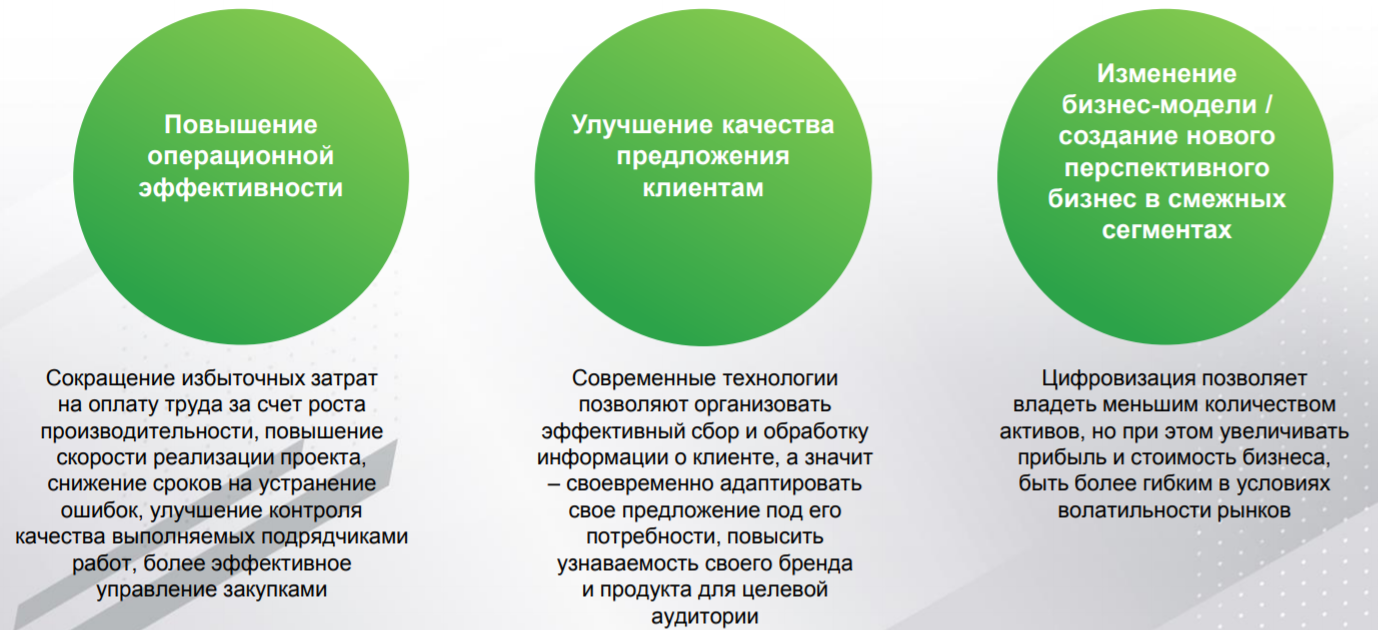 Повышение операционной эффективности

Сокращение избыточных затрат на оплату труда за счет роста производительности, повышение скорости реализации проекта, снижение сроков на устранение ошибок, улучшение контроля качества выполняемых подрядчиками работ, более эффективное управление закупками

Улучшение качества предложения клиентам

Современные технологии позволяют организовать эффективный сбор и обработку информации о клиенте, а значит – своевременно адаптировать свое предложение под его потребности, повысить узнаваемость своего бренда и продукта для целевой аудитории

Изменение бизнес-модели / создание нового перспективного бизнес в смежных сегментах

Цифровизация позволяет владеть меньшим количеством активов, но при этом увеличивать прибыль и стоимость бизнеса, быть более гибким в условиях волатильности рынков